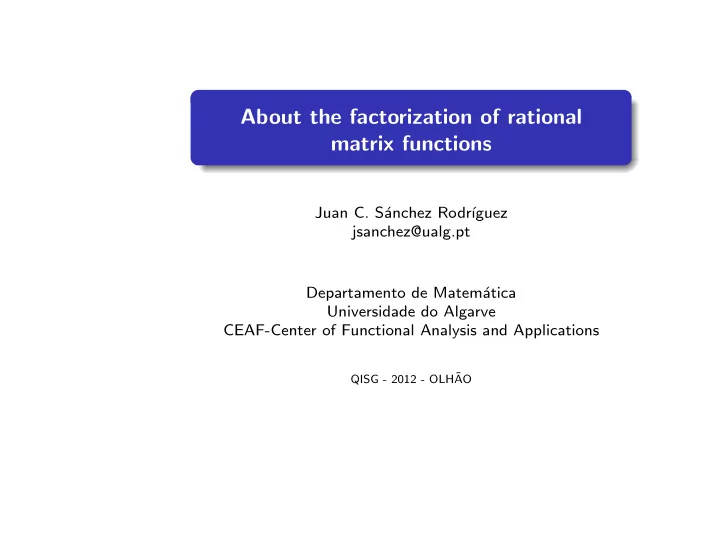 About the factorization of rational matrix functions

Juan C. Sánchez Rodríguez
jsanchez@ualg.pt

Departamento de Matemática
Universidade do Algarve
CEAF-Center of Functional Analysis and Applications

QISG - 2012 - OLHÃO